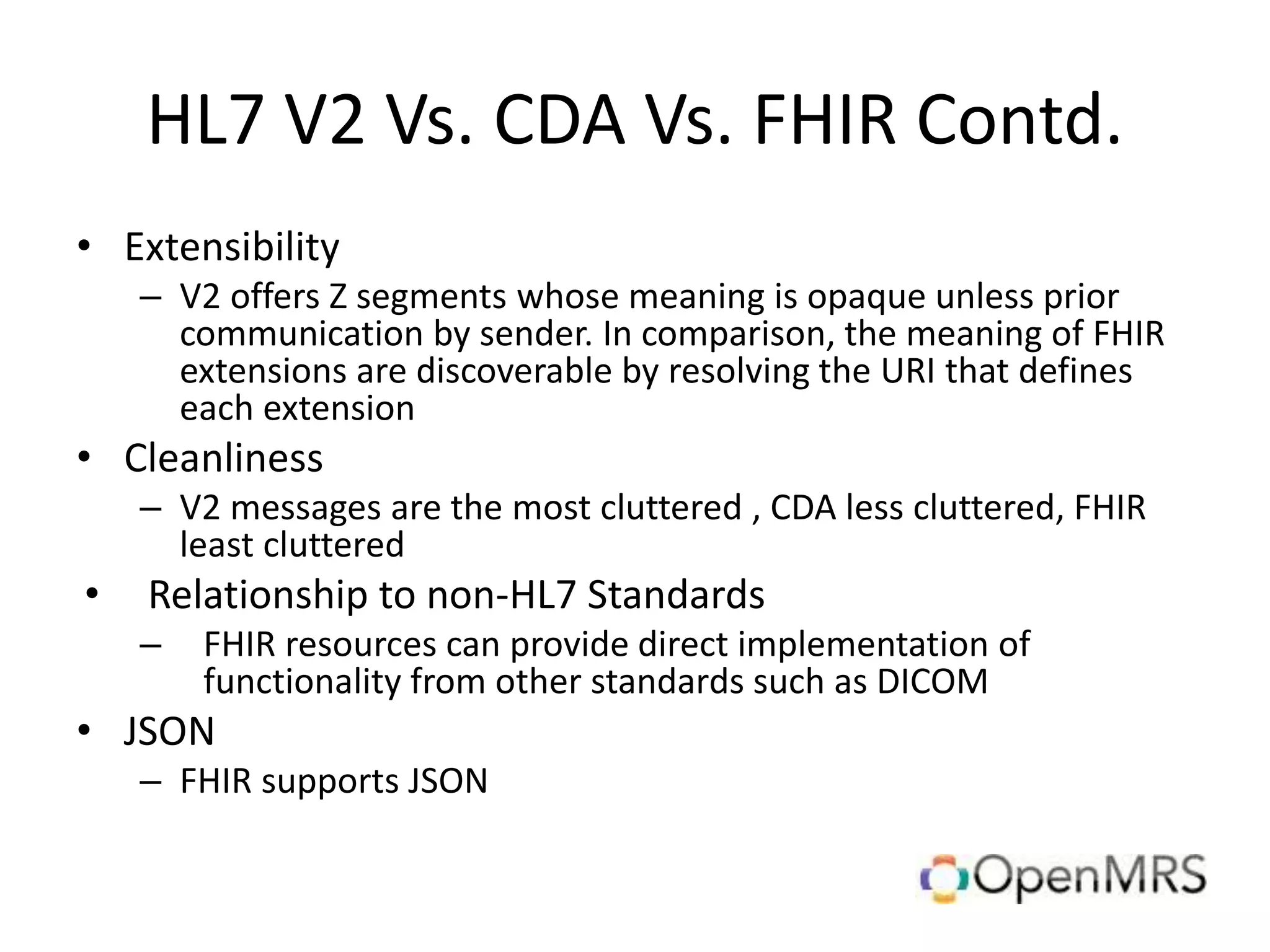 HL7 V2 Vs. CDA Vs. FHIR Contd.

• Extensibility
– V2 offers Z segments whose meaning is opaque unless prior communication by sender. In comparison, the meaning of FHIR extensions are discoverable by resolving the URI that defines each extension

• Cleanliness
– V2 messages are the most cluttered , CDA less cluttered, FHIR least cluttered

• Relationship to non-HL7 Standards
– FHIR resources can provide direct implementation of functionality from other standards such as DICOM

• JSON
– FHIR supports JSON

OpenMRS